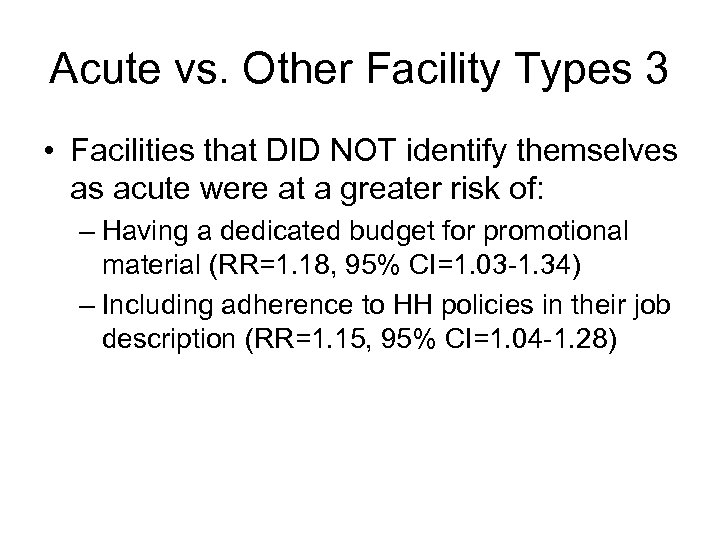 Acute vs. Other Facility Types 3

• Facilities that DID NOT identify themselves as acute were at a greater risk of:

– Having a dedicated budget for promotional material (RR=1.18, 95% CI=1.03-1.34)

– Including adherence to HH policies in their job description (RR=1.15, 95% CI=1.04-1.28)